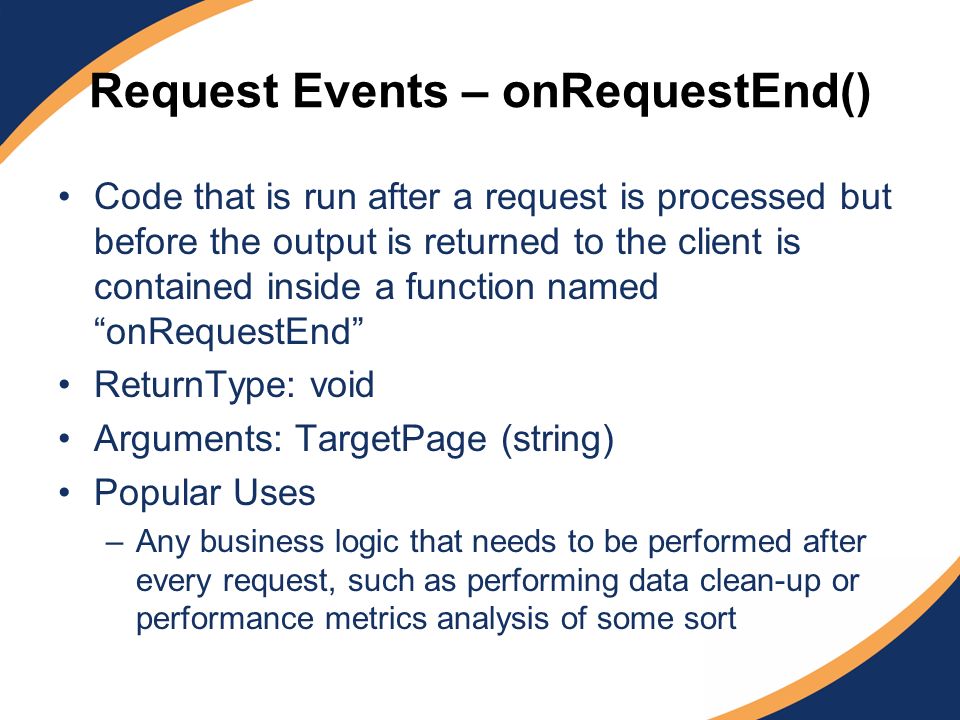 Request Events – onRequestEnd()

• Code that is run after a request is processed but before the output is returned to the client is contained inside a function named “onRequestEnd”
• ReturnType: void
• Arguments: TargetPage (string)
• Popular Uses
– Any business logic that needs to be performed after every request, such as performing data clean-up or performance metrics analysis of some sort